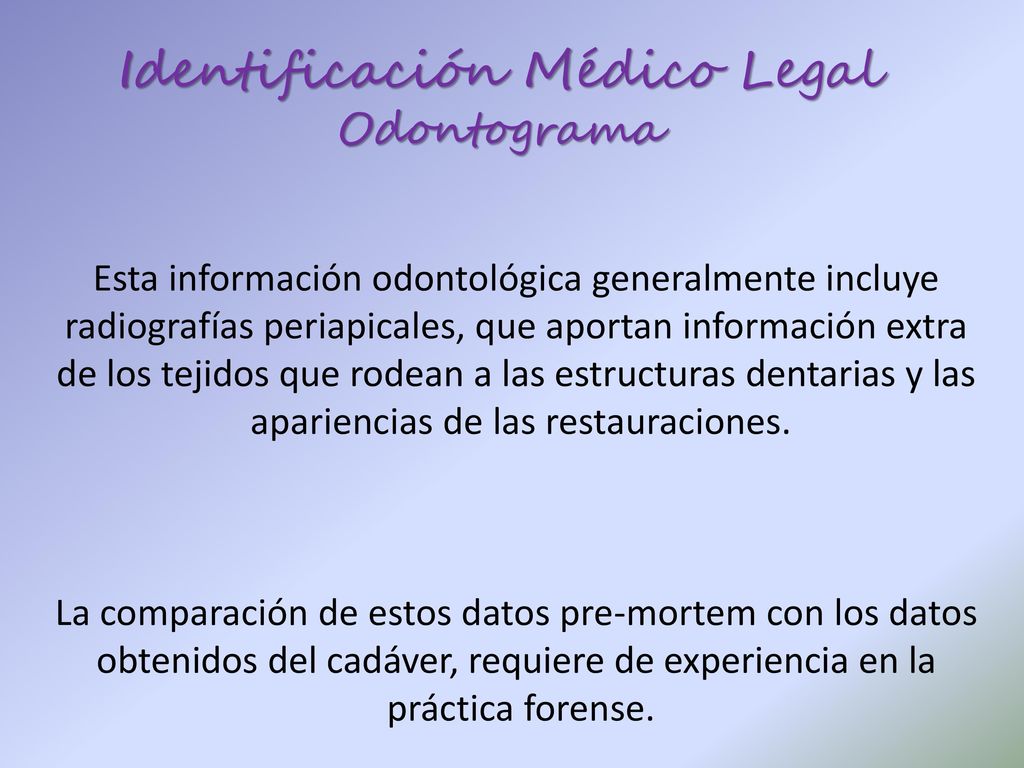 Identificación Médico Legal
Odontograma

Esta información odontológica generalmente incluye radiografías periapicales, que aportan información extra de los tejidos que rodean a las estructuras dentarias y las apariencias de las restauraciones.

La comparación de estos datos pre-mortem con los datos obtenidos del cadáver, requiere de experiencia en la práctica forense.